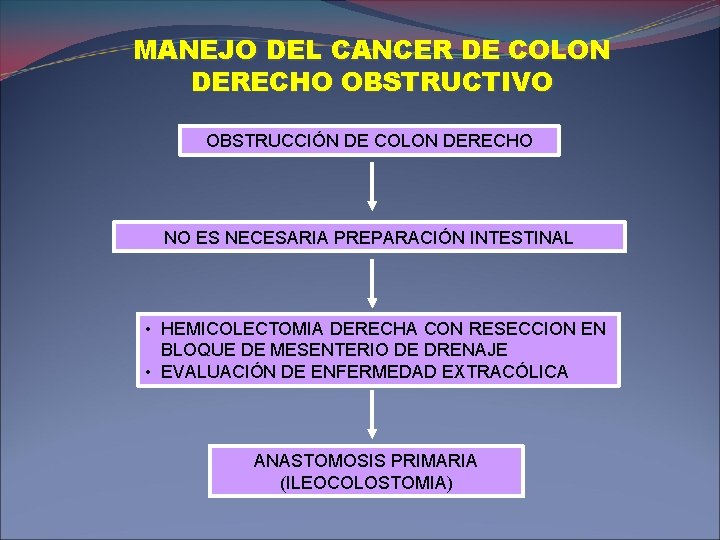 MANEJO DEL CANCER DE COLON DERECHO OBSTRUCTIVO

OBSTRUCCIÓN DE COLON DERECHO

NO ES NECESARIA PREPARACIÓN INTESTINAL

• HEMICOLECTOMIA DERECHA CON RESECCION EN BLOQUE DE MESENTERIO DE DRENAJE
• EVALUACIÓN DE ENFERMEDAD EXTRACÓLICA

ANASTOMOSIS PRIMARIA (ILEOCOLOSTOMIA)